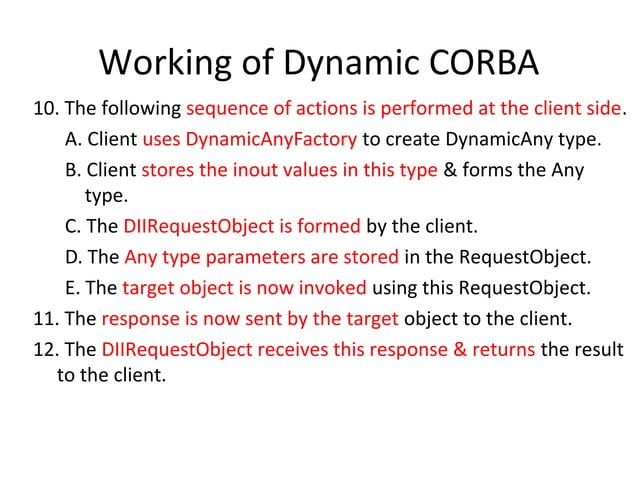 Working of Dynamic CORBA

10. The following sequence of actions is performed at the client side.

A. Client uses DynamicAnyFactory to create DynamicAny type.

B. Client stores the inout values in this type & forms the Any type.

C. The DIIRequestObject is formed by the client.

D. The Any type parameters are stored in the RequestObject.

E. The target object is now invoked using this RequestObject.

11. The response is now sent by the target object to the client.

12. The DIIRequestObject receives this response & returns the result to the client.